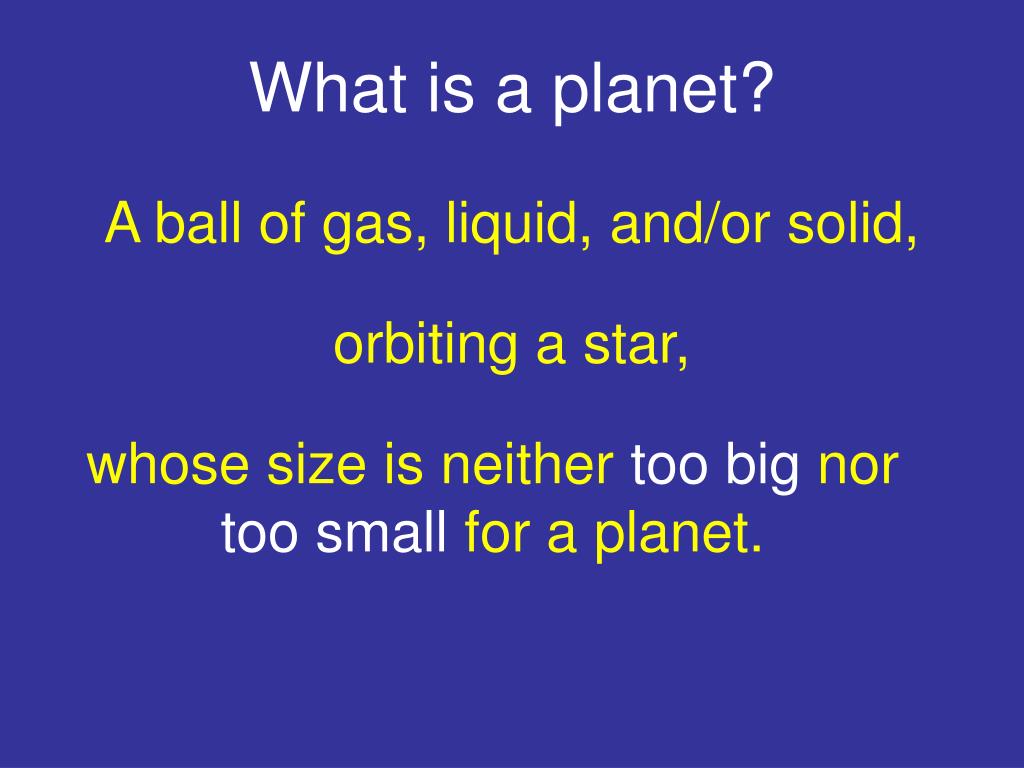 What is a planet?

A ball of gas, liquid, and/or solid,

orbiting a star,

whose size is neither too big nor too small for a planet.